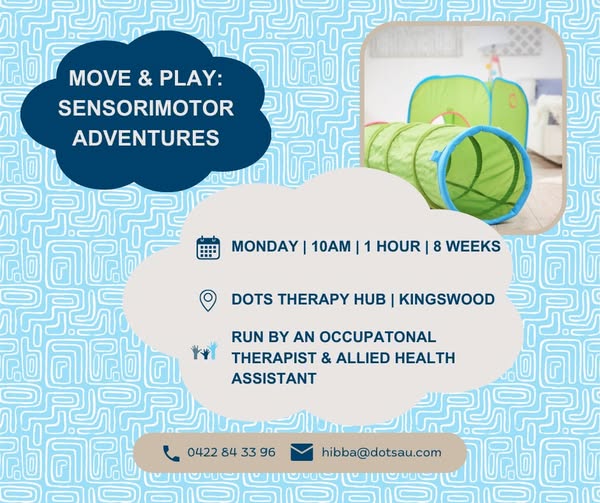 MOVE & PLAY: SENSORIMOTOR ADVENTURES

MONDAY | 10AM | 1 HOUR | 8 WEEKS

DOTS THERAPY HUB | KINGSWOOD

RUN BY AN OCCUPATONAL THERAPIST & ALLIED HEALTH ASSISTANT

0422 84 33 96

hibba@dotsau.com